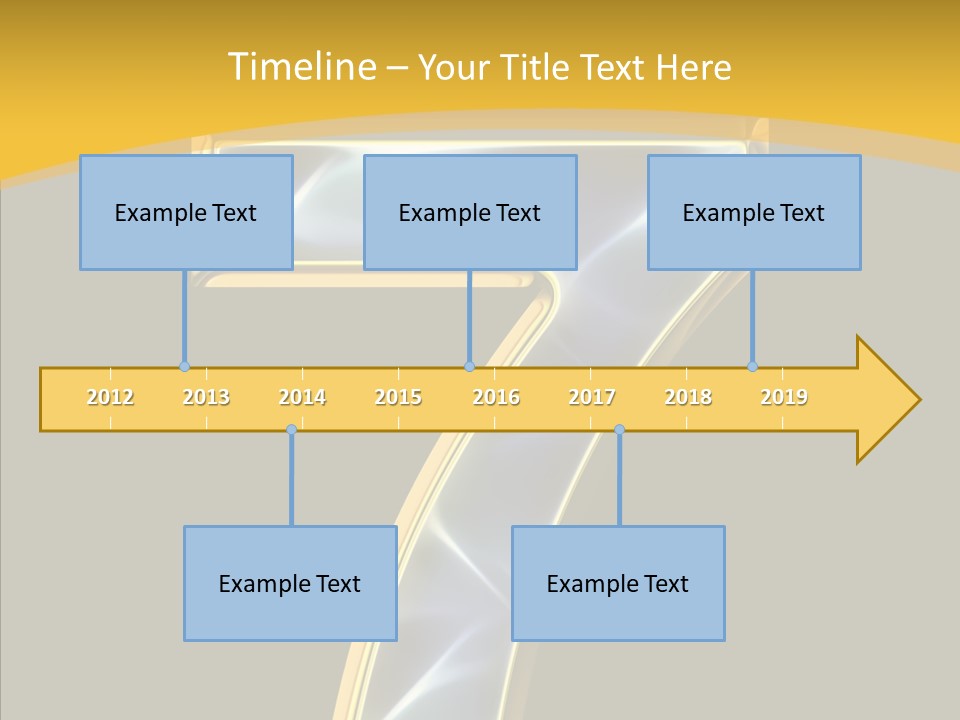 Timeline – Your Title Text Here

Example Text

Example Text

Example Text

2012 2013 2014 2015 2016 2017 2018 2019

Example Text

Example Text